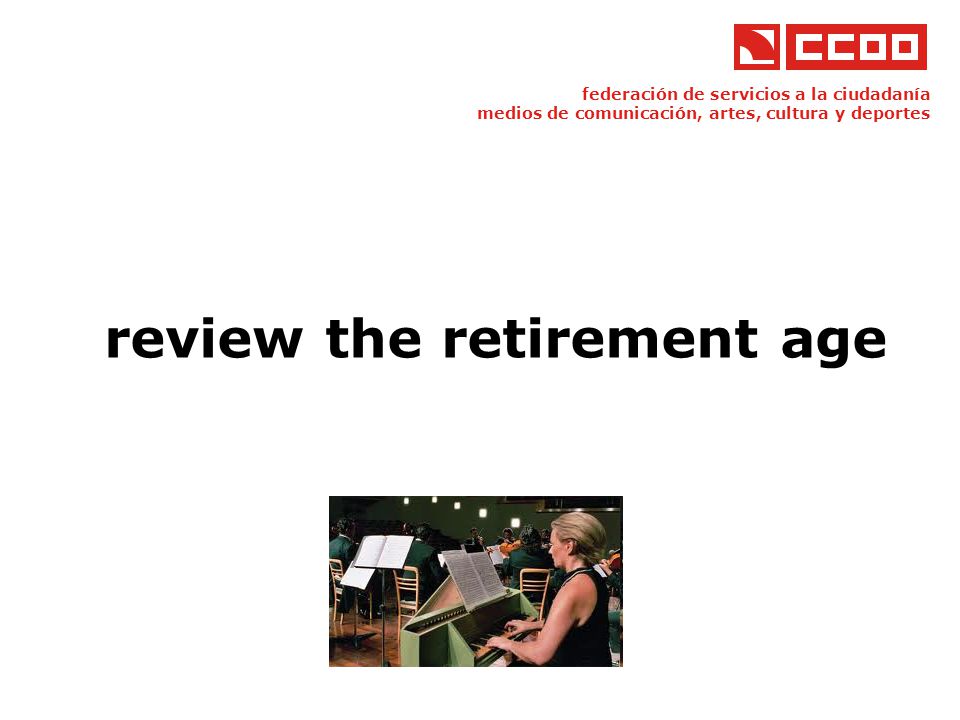 CCOO

federación de servicios a la ciudadanía
medios de comunicación, artes, cultura y deportes

review the retirement age